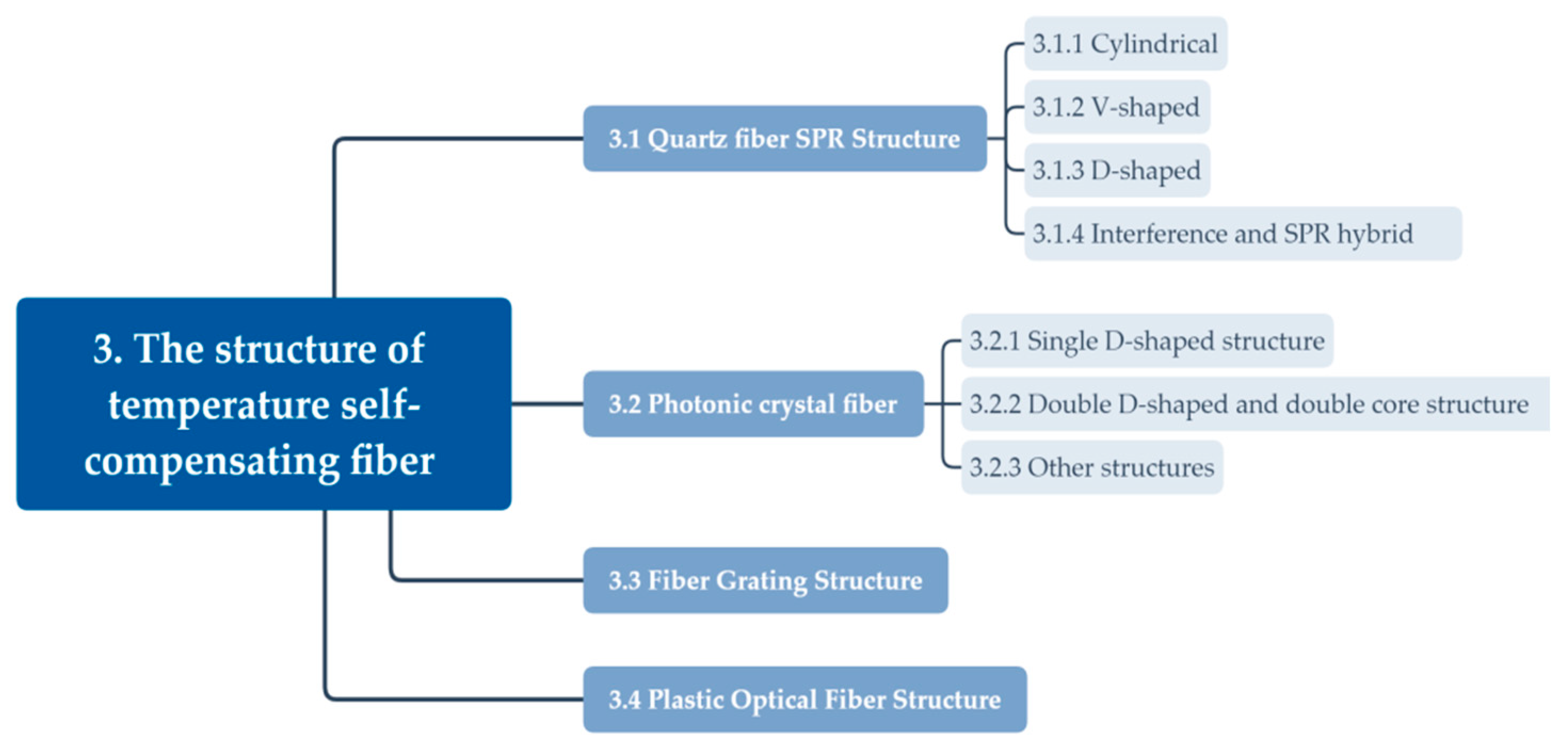 3. The structure of temperature self-compensating fiber

3.1 Quartz fiber SPR Structure

3.1.1 Cylindrical

3.1.2 V-shaped

3.1.3 D-shaped

3.1.4 Interference and SPR hybrid

3.2 Photonic crystal fiber

3.2.1 Single D-shaped structure

3.2.2 Double D-shaped and double core structure

3.2.3 Other structures

3.3 Fiber Grating Structure

3.4 Plastic Optical Fiber Structure